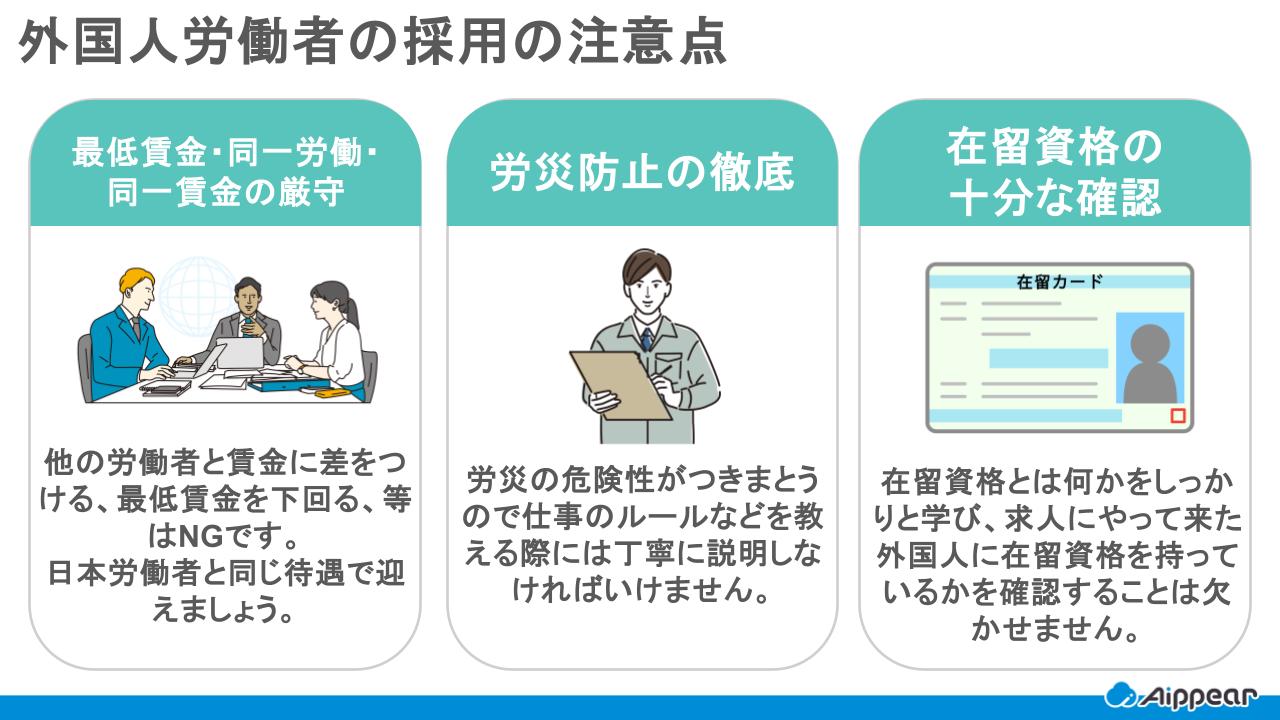 外国人労働者の採用の注意点

最低賃金･同一労働･同一賃金の厳守

他の労働者と賃金に差をつける、最低賃金を下回る、等はNGです。
日本労働者と同じ待遇で迎えましょう。

労災防止の徹底

労災の危険性がつきまとうので仕事のルールなどを教える際には丁寧に説明しなければいけません。

在留資格の十分な確認

在留カード

在留資格とは何かをしっかりと学び、求人にやって来た外国人に在留資格を持っているかを確認することは欠かせません。

Aippear